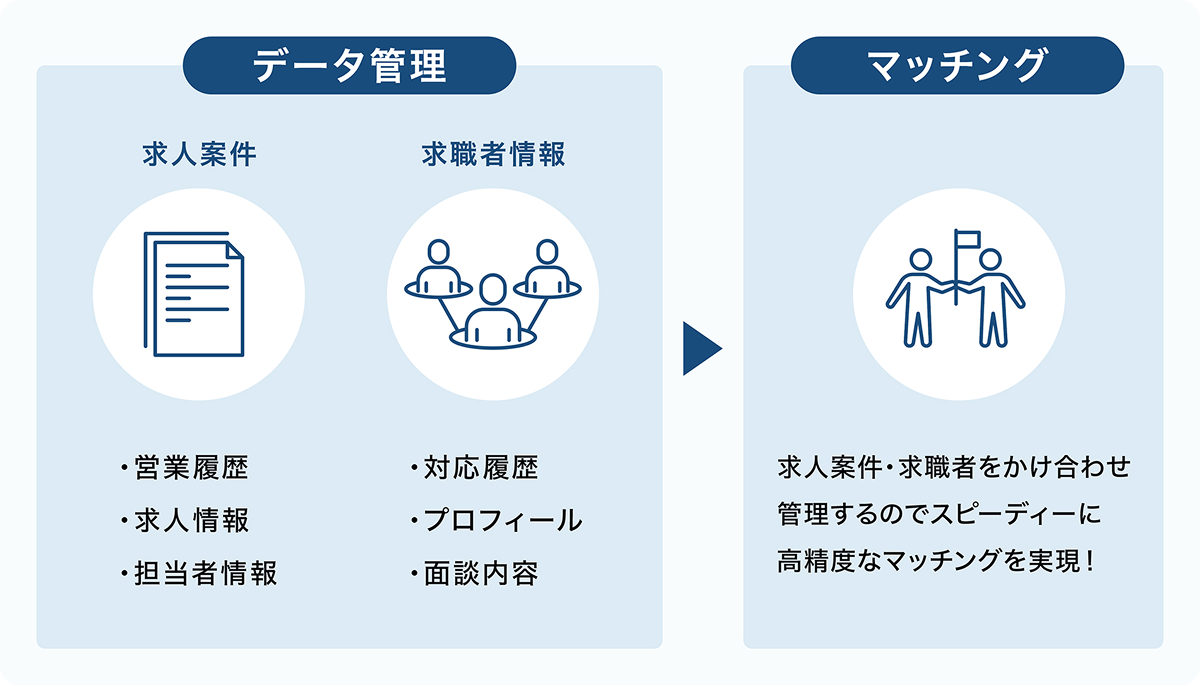 データ管理

求人案件

・営業履歴
・求人情報
・担当者情報

求職者情報

・対応履歴
・プロフィール
・面談内容

マッチング

求人案件・求職者をかけ合わせ管理するのでスピーディーに高精度なマッチングを実現！